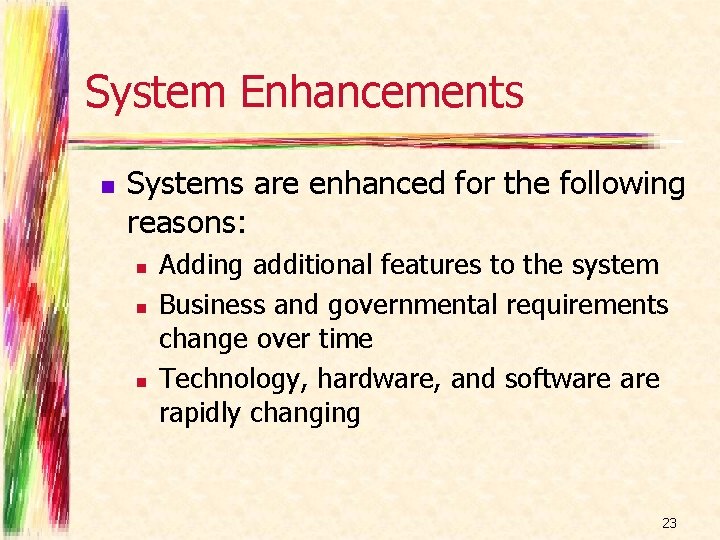 System Enhancements

- Systems are enhanced for the following reasons:
  - Adding additional features to the system
  - Business and governmental requirements change over time
  - Technology, hardware, and software are rapidly changing

23